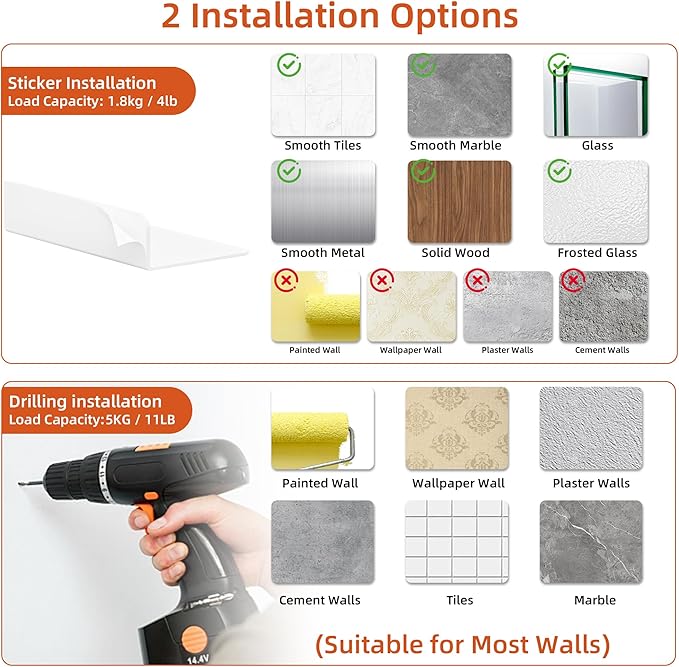 2 Installation Options

Sticker Installation
Load Capacity: 1.8kg / 4lb

Smooth Tiles
Smooth Marble
Glass
Smooth Metal
Solid Wood
Frosted Glass
Painted Wall
Wallpaper Wall
Plaster Walls
Cement Walls

Drilling installation
Load Capacity:5KG / 11LB

Painted Wall
Wallpaper Wall
Plaster Walls
Cement Walls
Tiles
Marble

14.4V

(Suitable for Most Walls)